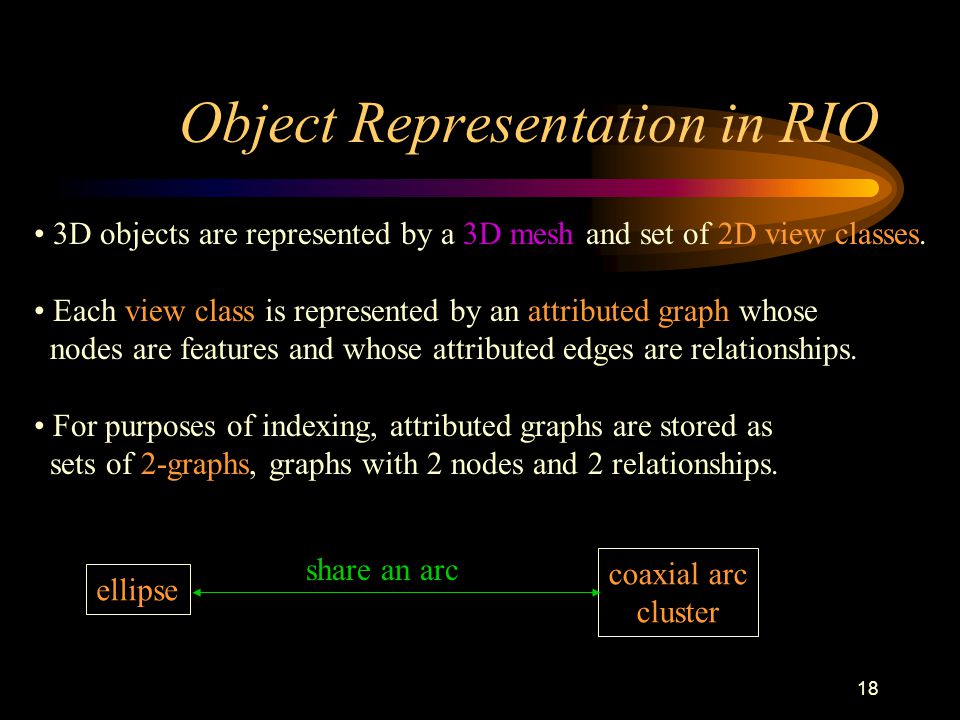 Object Representation in RIO

• 3D objects are represented by a 3D mesh and set of 2D view classes.

• Each view class is represented by an attributed graph whose nodes are features and whose attributed edges are relationships.

• For purposes of indexing, attributed graphs are stored as sets of 2-graphs, graphs with 2 nodes and 2 relationships.

ellipse

share an arc

coaxial arc cluster

18